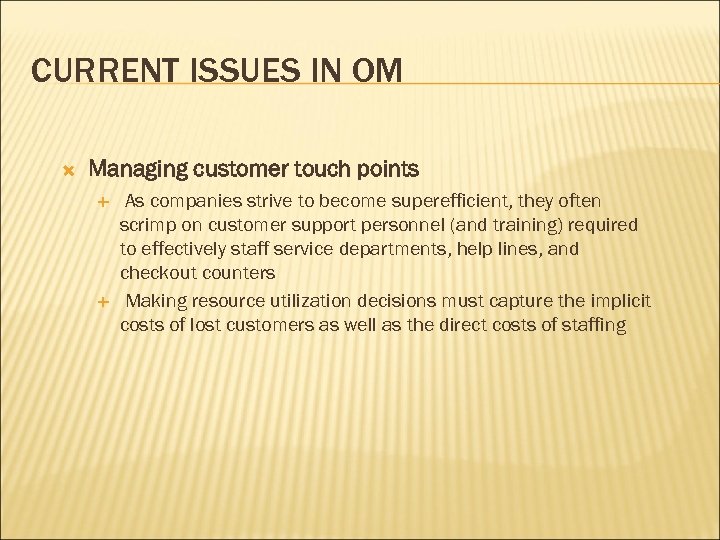 CURRENT ISSUES IN OM

Managing customer touch points

As companies strive to become superefficient, they often scrimp on customer support personnel (and training) required to effectively staff service departments, help lines, and checkout counters

Making resource utilization decisions must capture the implicit costs of lost customers as well as the direct costs of staffing